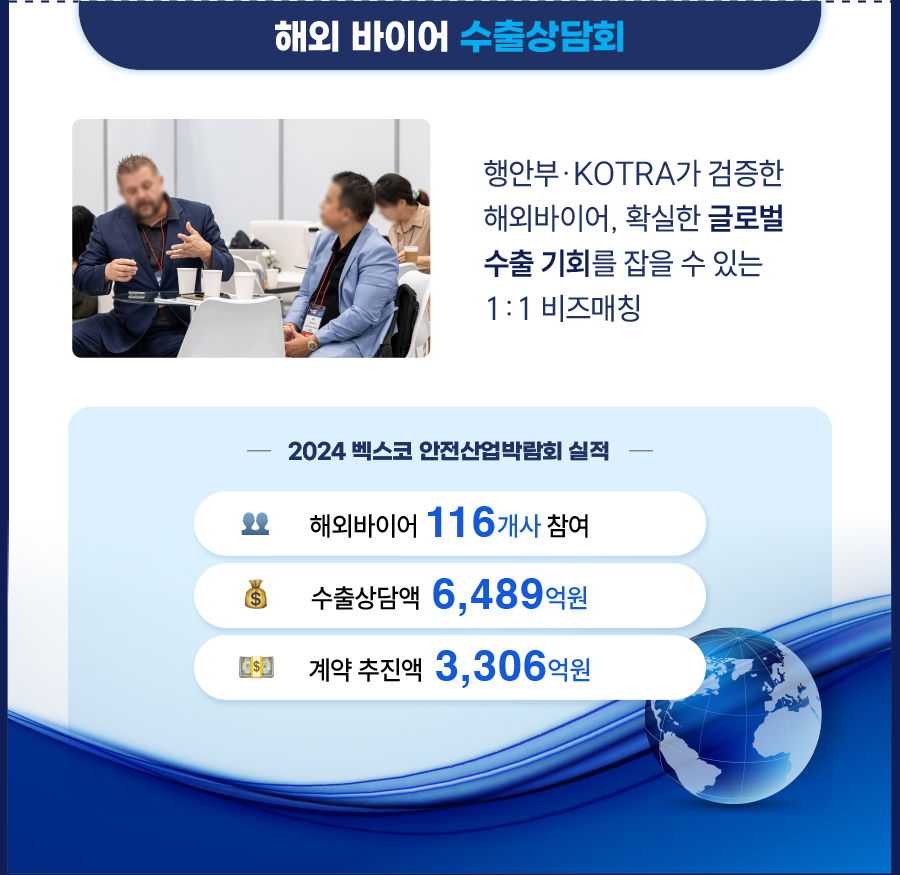 해외 바이어 수출상담회

행안부·KOTRA가 검증한 해외바이어, 확실한 글로벌 수출 기회를 잡을 수 있는 1:1 비즈매칭

2024 벡스코 안전산업박람회 실적

해외바이어 116개사 참여

수출상담액 6,489억원

계약 추진액 3,306억원